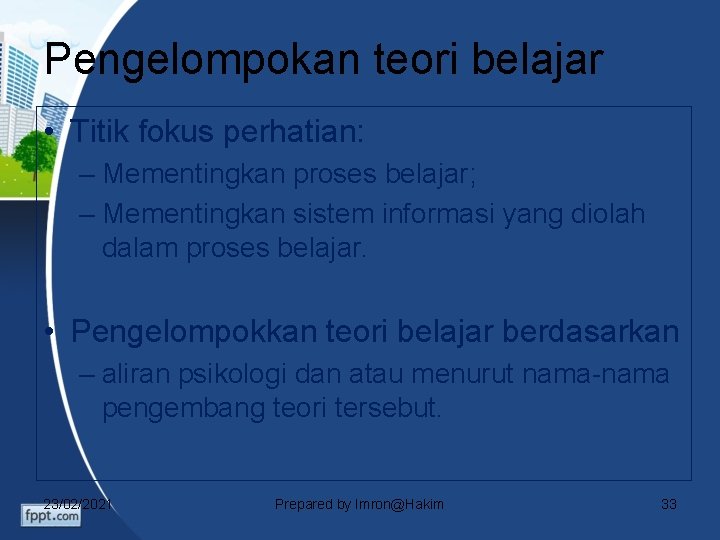 Pengelompokan teori belajar

• Titik fokus perhatian:
– Mementingkan proses belajar;
– Mementingkan sistem informasi yang diolah dalam proses belajar.

• Pengelompokkan teori belajar berdasarkan
– aliran psikologi dan atau menurut nama-nama pengembang teori tersebut.

23/02/2021
Prepared by Imron@Hakim
33
fppt.com